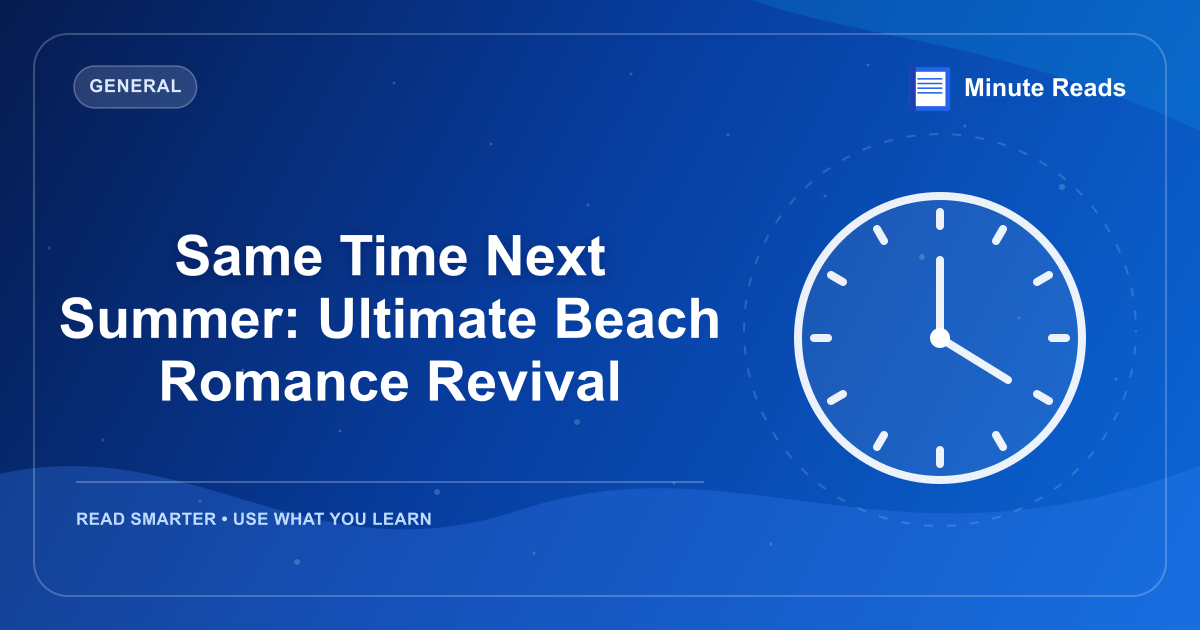 GENERAL

Minute Reads

Same Time Next Summer: Ultimate Beach Romance Revival

READ SMARTER • USE WHAT YOU LEARN